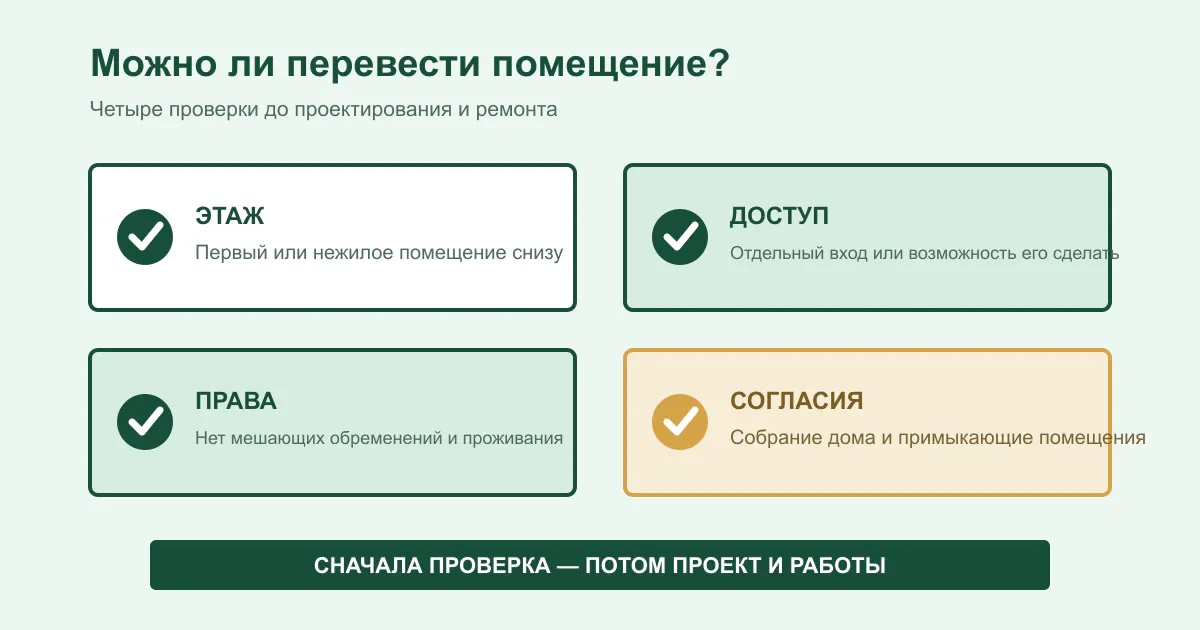 Можно ли перевести помещение?

Четыре проверки до проектирования и ремонта

ЭТАЖ
Первый или нежилое помещение снизу

ДОСТУП
Отдельный вход или возможность его сделать

ПРАВА
Нет мешающих обременений и проживания

СОГЛАСИЯ
Собрание дома и примыкающие помещения

СНАЧАЛА ПРОВЕРКА — ПОТОМ ПРОЕКТ И РАБОТЫ